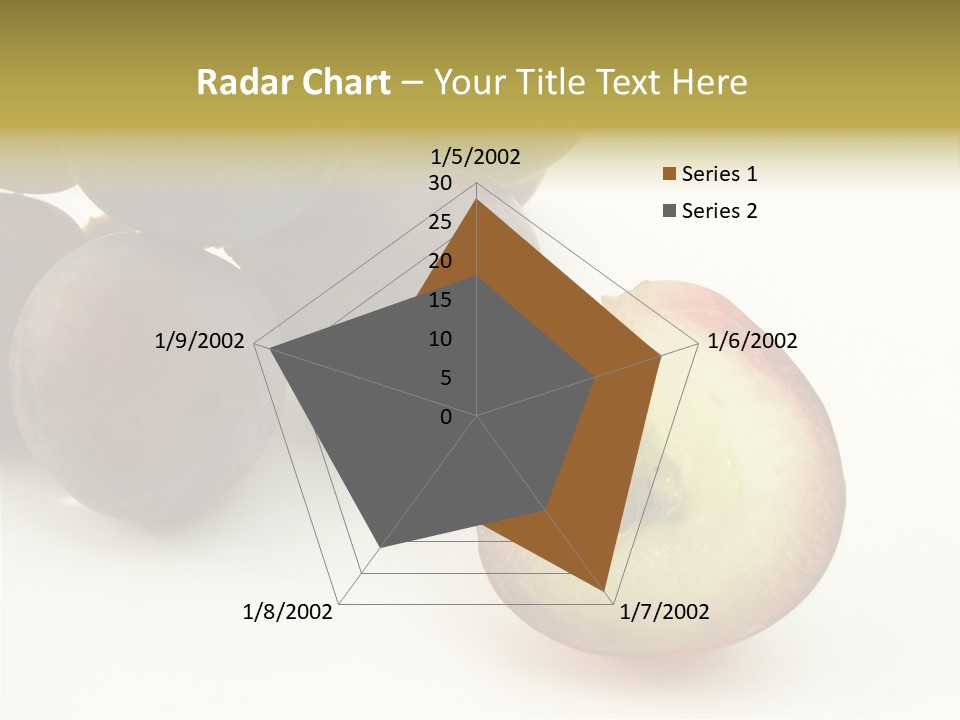 Radar Chart – Your Title Text Here

1/5/2002
30
25
20
15
10
5
0
1/6/2002
1/7/2002
1/8/2002
1/9/2002

Series 1
Series 2